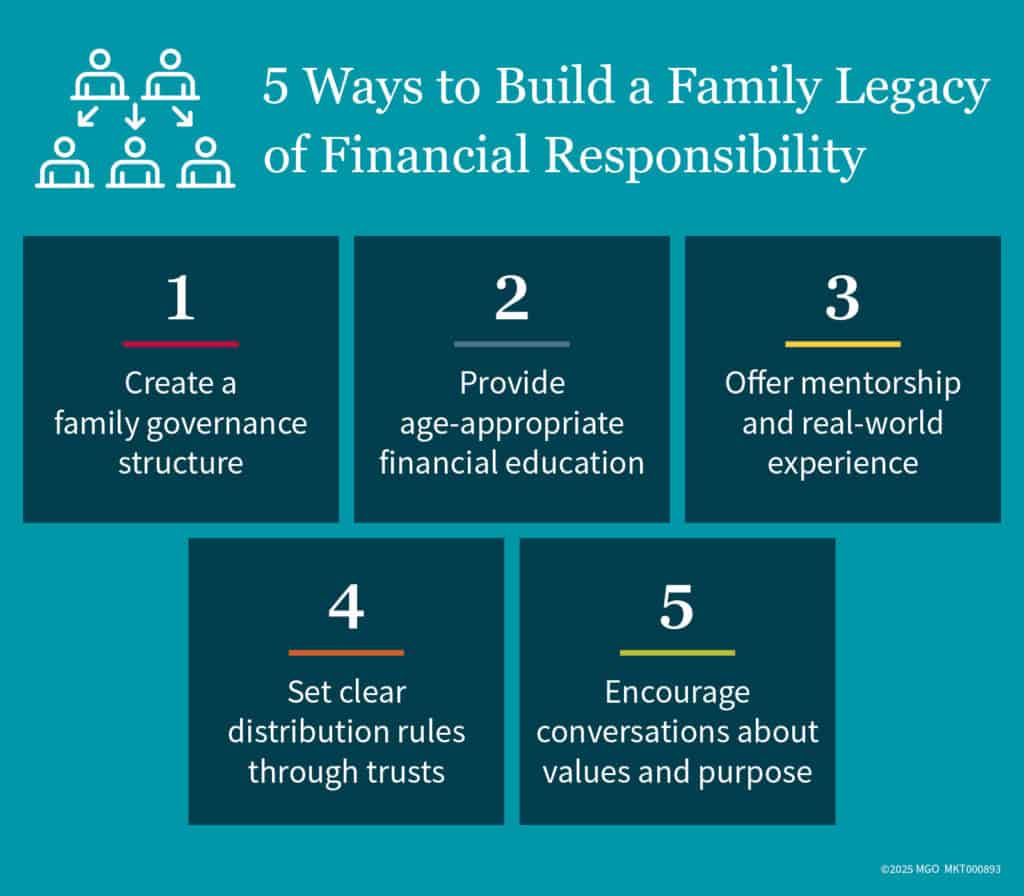 5 Ways to Build a Family Legacy of Financial Responsibility

1
Create a family governance structure

2
Provide age-appropriate financial education

3
Offer mentorship and real-world experience

4
Set clear distribution rules through trusts

5
Encourage conversations about values and purpose

©2025 MGO MKT000893